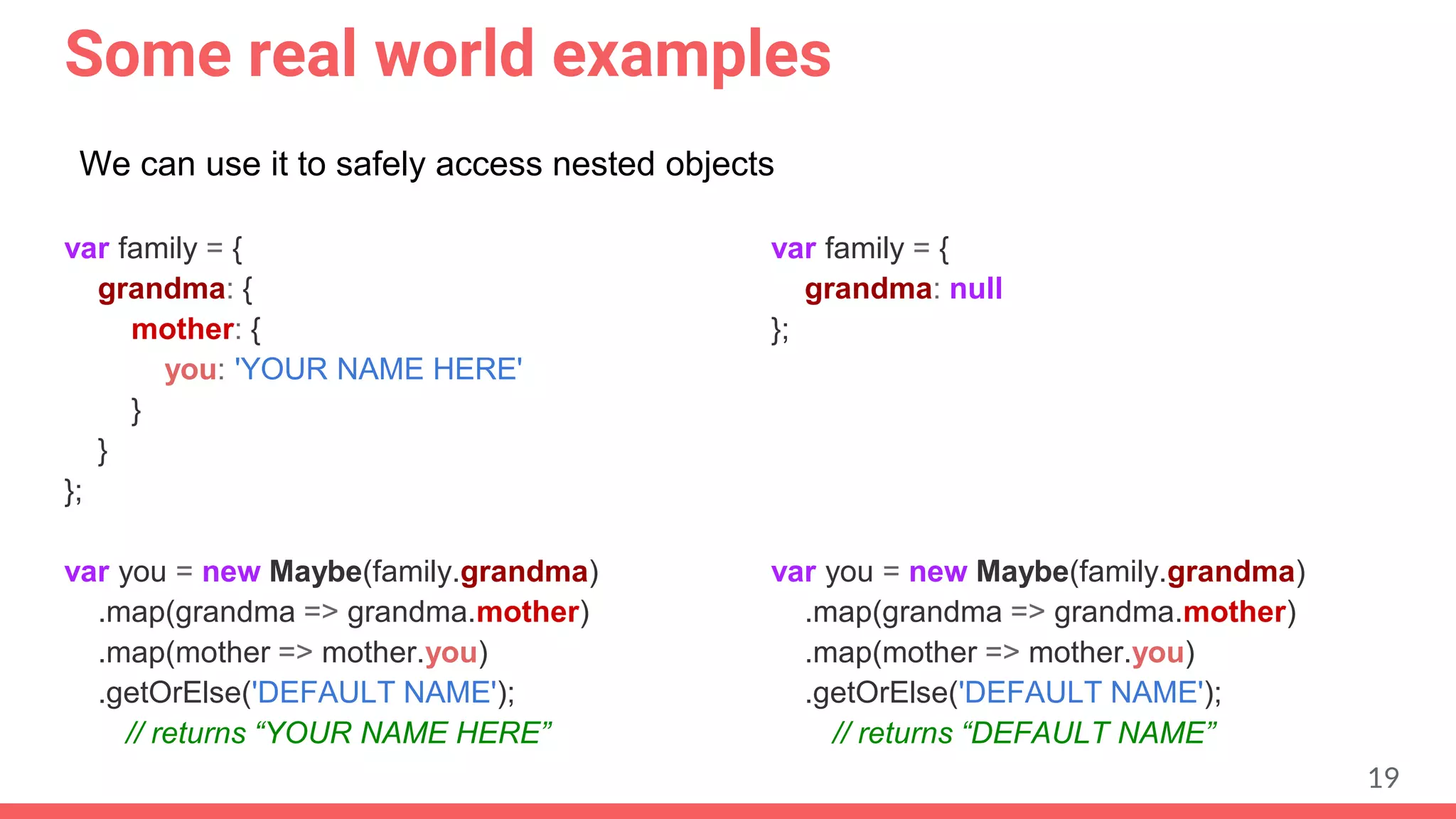 Some real world examples

We can use it to safely access nested objects

var family = {
grandma: {
mother: {
you: 'YOUR NAME HERE'
}
}
};

var you = new Maybe(family.grandma)
.map(grandma => grandma.mother)
.map(mother => mother.you)
.getOrElse('DEFAULT NAME');
// returns “YOUR NAME HERE”

var family = {
grandma: null
};

var you = new Maybe(family.grandma)
.map(grandma => grandma.mother)
.map(mother => mother.you)
.getOrElse('DEFAULT NAME');
// returns “DEFAULT NAME”

19